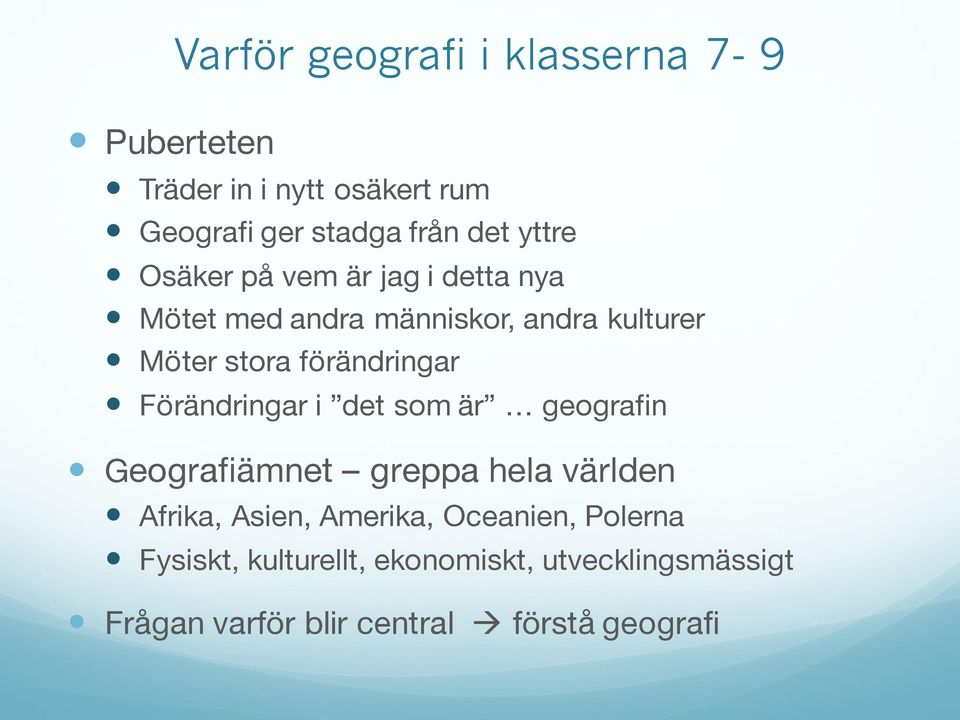 Varför geografi i klasserna 7- 9

- Puberteten
  - Träder in i nytt osäkert rum
  - Geografi ger stadga från det yttre
  - Osäker på vem är jag i detta nya
  - Mötet med andra människor, andra kulturer
  - Möter stora förändringar
  - Förändringar i ”det som är” … geografin
- Geografiämnet – greppa hela världen
  - Afrika, Asien, Amerika, Oceanien, Polerna
  - Fysiskt, kulturellt, ekonomiskt, utvecklingsmässigt
- Frågan varför blir central → förstå geografi